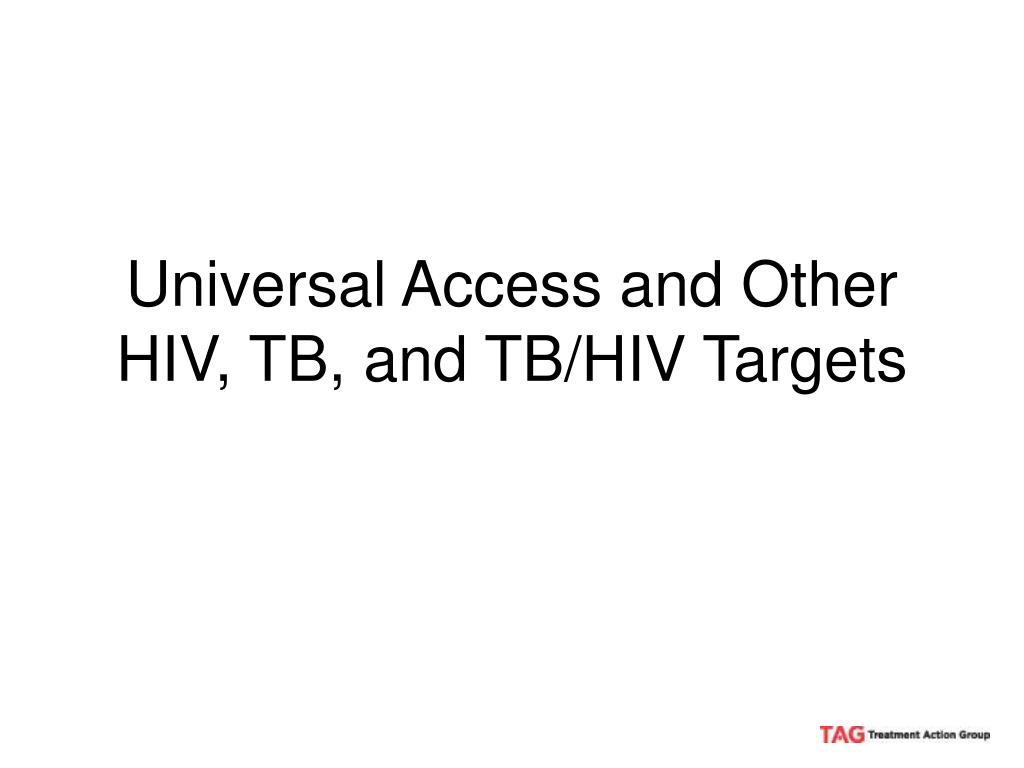 Universal Access and Other HIV, TB, and TB/HIV Targets

TAG Treatment Action Group